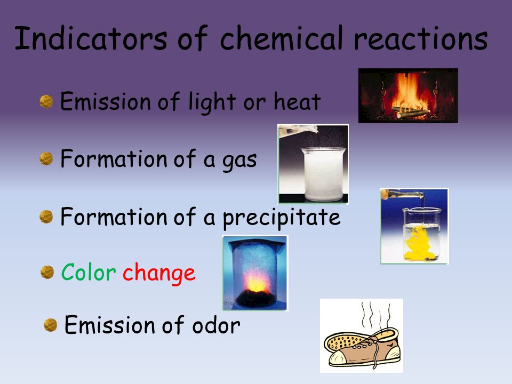 Indicators of chemical reactions

Emission of light or heat

Formation of a gas

Formation of a precipitate

Color change

Emission of odor